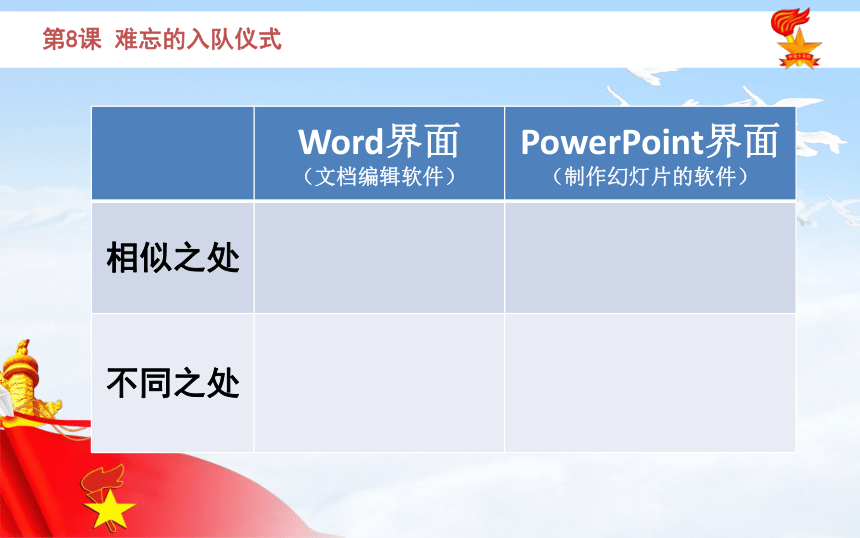 第8课 难忘的入队仪式

| | Word界面（文档编辑软件） | PowerPoint界面（制作幻灯片的软件） |
|---|---|---|
| 相似之处 | | |
| 不同之处 | | |